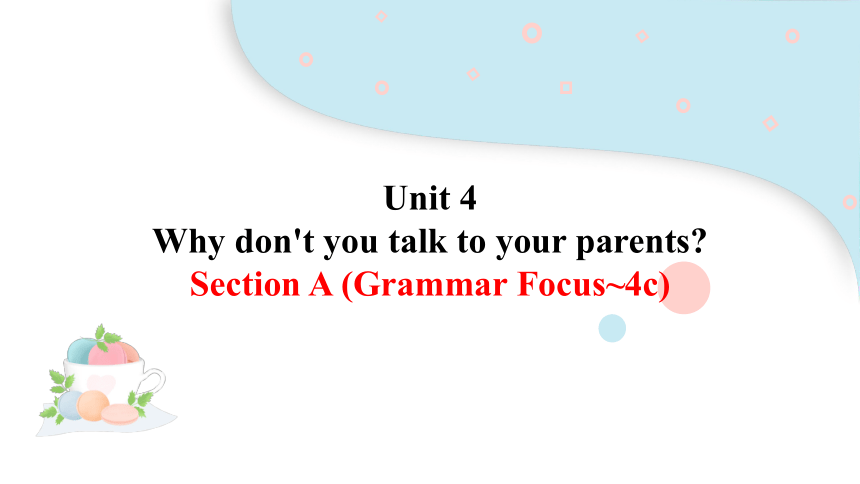 Unit 4
Why don't you talk to your parents?
Section A (Grammar Focus~4c)